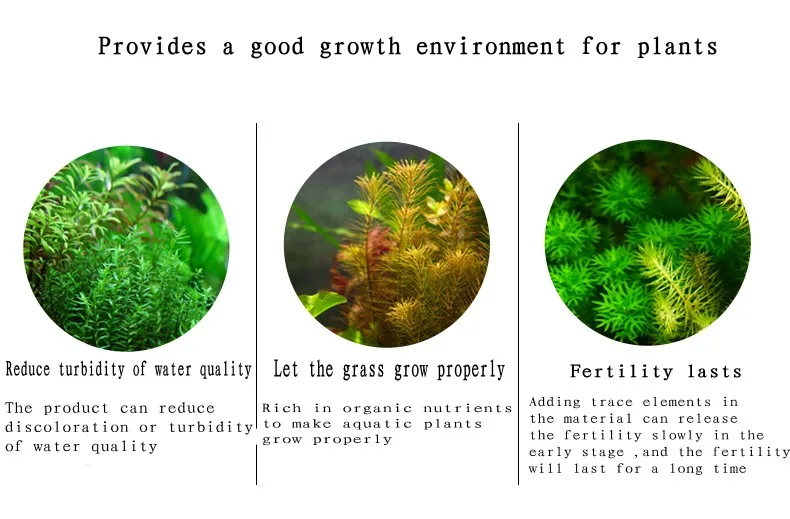 Provides a good growth environment for plants

Reduce turbidity of water quality

The product can reduce discoloration or turbidity of water quality

Let the grass grow properly

Rich in organic nutrients to make aquatic plants grow properly

Fertility lasts

Adding trace elements in the material can release the fertility slowly in the early stage ,and the fertility will last for a long time